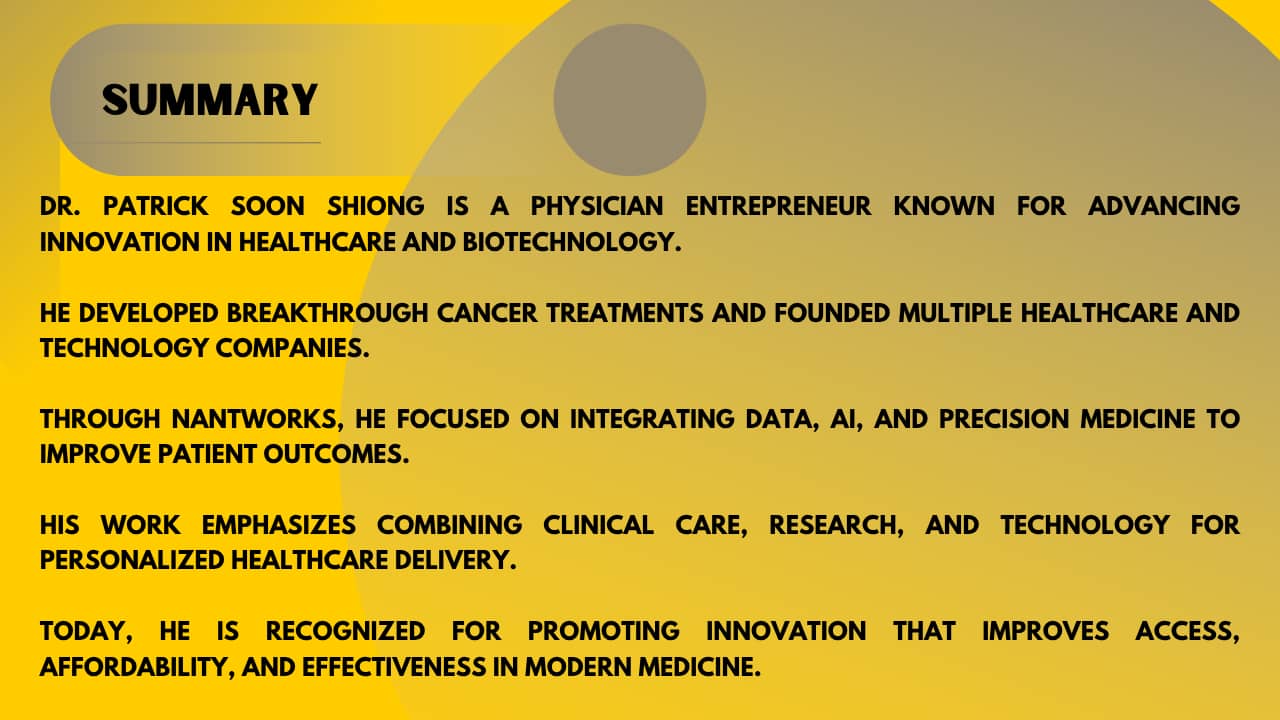 SUMMARY

DR. PATRICK SOON SHIONG IS A PHYSICIAN ENTREPRENEUR KNOWN FOR ADVANCING INNOVATION IN HEALTHCARE AND BIOTECHNOLOGY.

HE DEVELOPED BREAKTHROUGH CANCER TREATMENTS AND FOUNDED MULTIPLE HEALTHCARE AND TECHNOLOGY COMPANIES.

THROUGH NANTWORKS, HE FOCUSED ON INTEGRATING DATA, AI, AND PRECISION MEDICINE TO IMPROVE PATIENT OUTCOMES.

HIS WORK EMPHASIZES COMBINING CLINICAL CARE, RESEARCH, AND TECHNOLOGY FOR PERSONALIZED HEALTHCARE DELIVERY.

TODAY, HE IS RECOGNIZED FOR PROMOTING INNOVATION THAT IMPROVES ACCESS, AFFORDABILITY, AND EFFECTIVENESS IN MODERN MEDICINE.